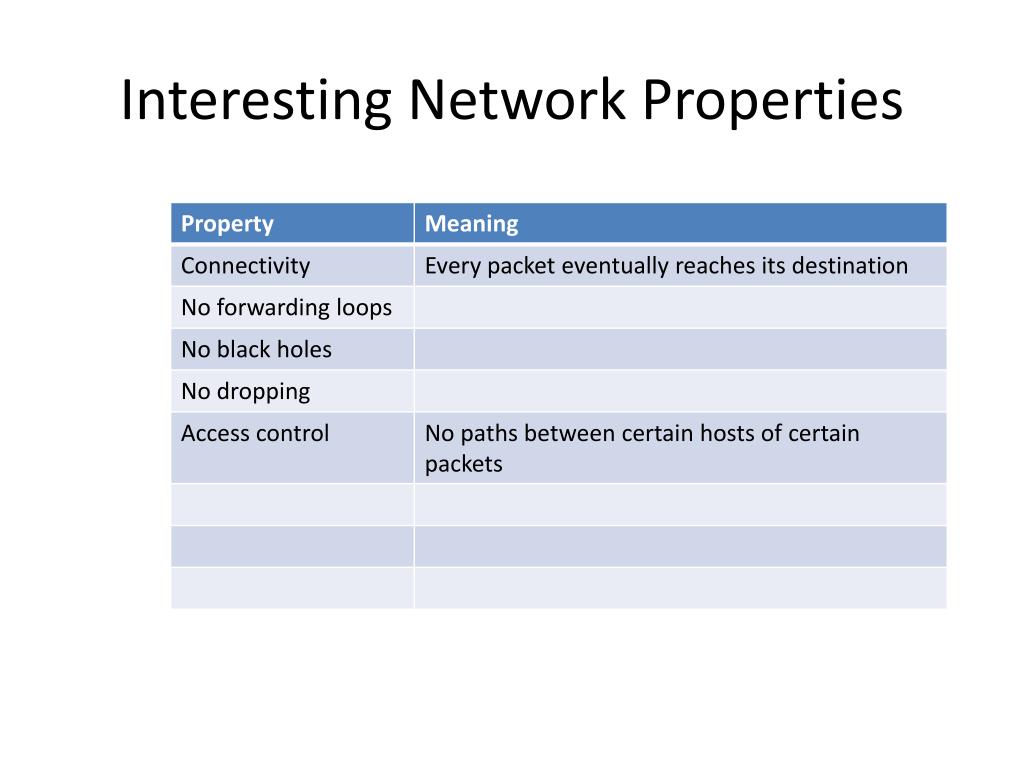 Interesting Network Properties

| Property | Meaning |
|---|---|
| Connectivity | Every packet eventually reaches its destination |
| No forwarding loops | |
| No black holes | |
| No dropping | |
| Access control | No paths between certain hosts of certain packets |
| | |
| | |
| | |